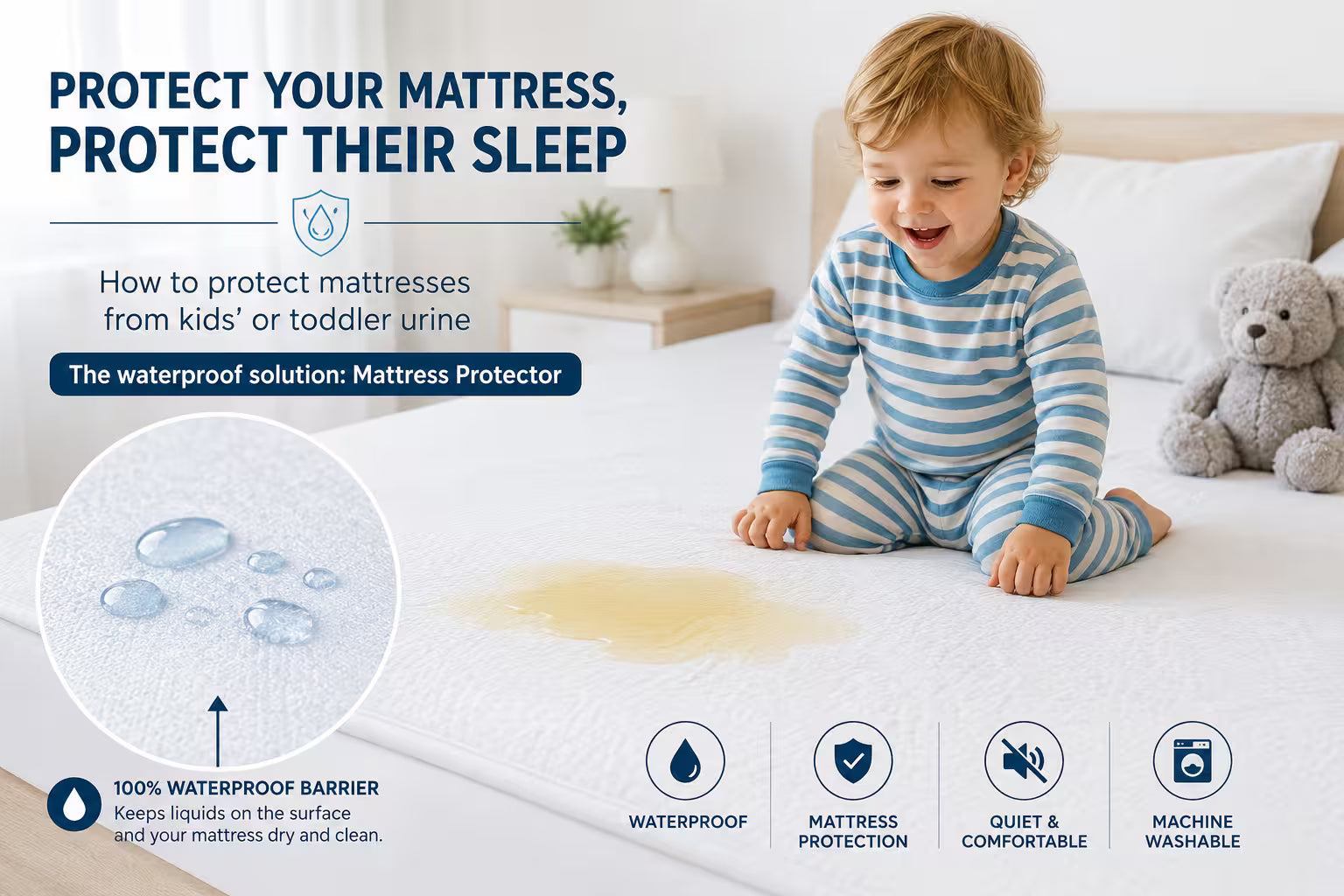 PROTECT YOUR MATTRESS, PROTECT THEIR SLEEP

How to protect mattresses from kids' or toddler urine

The waterproof solution: Mattress Protector

100% WATERPROOF BARRIER
Keeps liquids on the surface and your mattress dry and clean.

WATERPROOF

MATTRESS PROTECTION

QUIET & COMFORTABLE

MACHINE WASHABLE